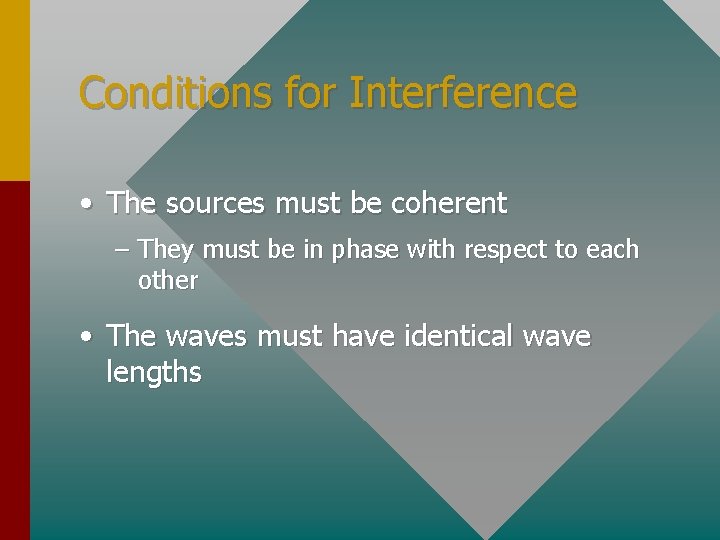 Conditions for Interference

• The sources must be coherent

– They must be in phase with respect to each other

• The waves must have identical wave lengths